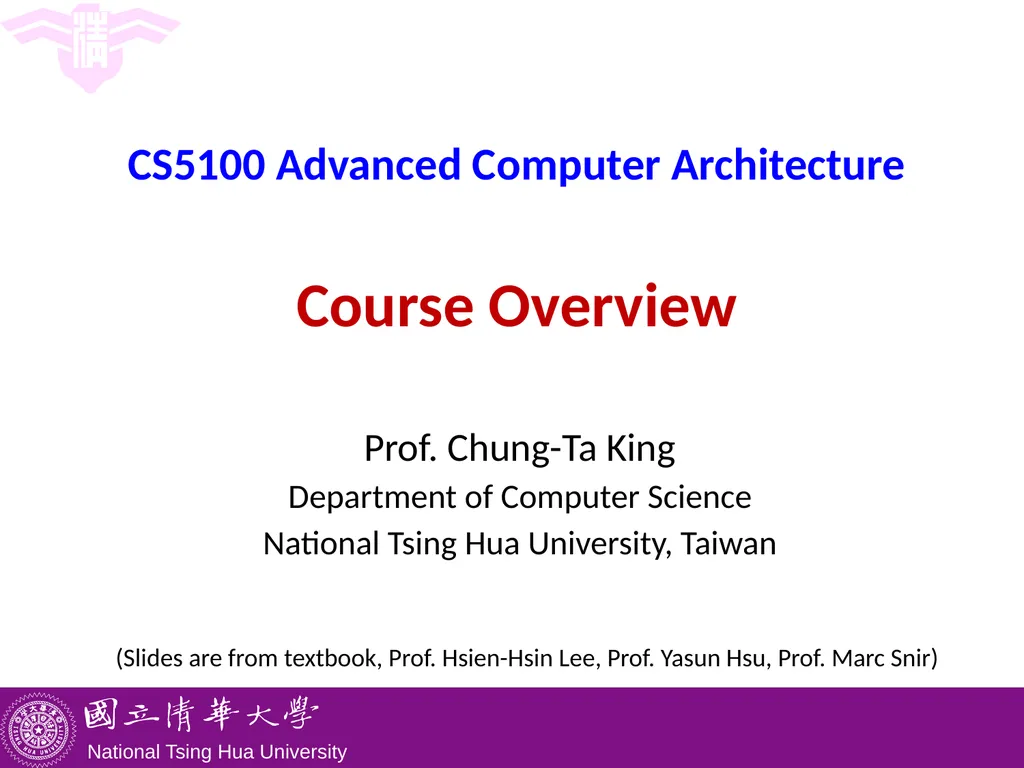 CS5100 Advanced Computer Architecture

Course Overview

Prof. Chung-Ta King
Department of Computer Science
National Tsing Hua University, Taiwan

(Slides are from textbook, Prof. Hsien-Hsin Lee, Prof. Yasun Hsu, Prof. Marc Snir)

國立清華大學
National Tsing Hua University